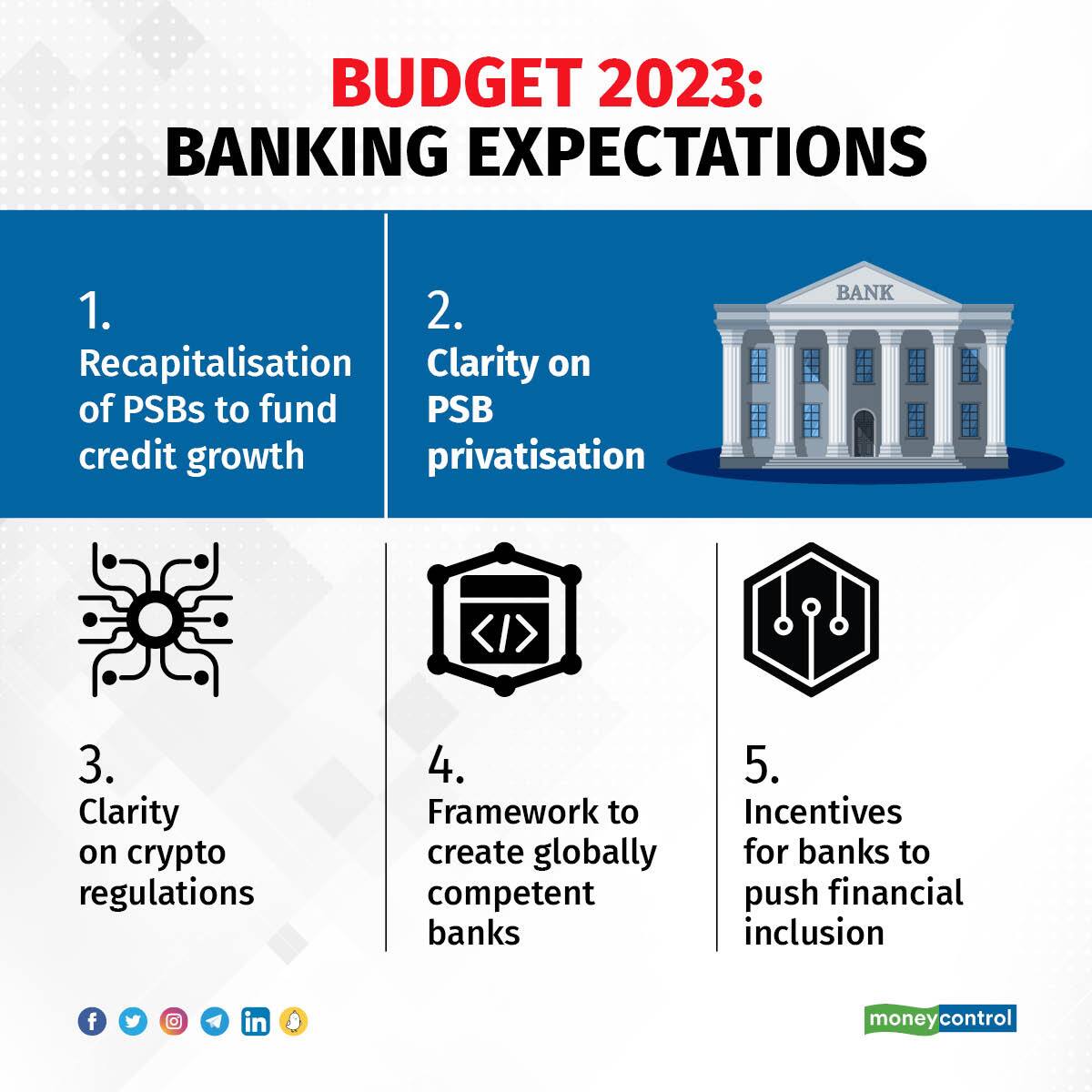 BUDGET 2023:
BANKING EXPECTATIONS

1.
Recapitalisation of PSBs to fund credit growth

2.
Clarity on PSB privatisation

BANK

3.
Clarity on crypto regulations

4.
Framework to create globally competent banks

5.
Incentives for banks to push financial inclusion

moneycontrol